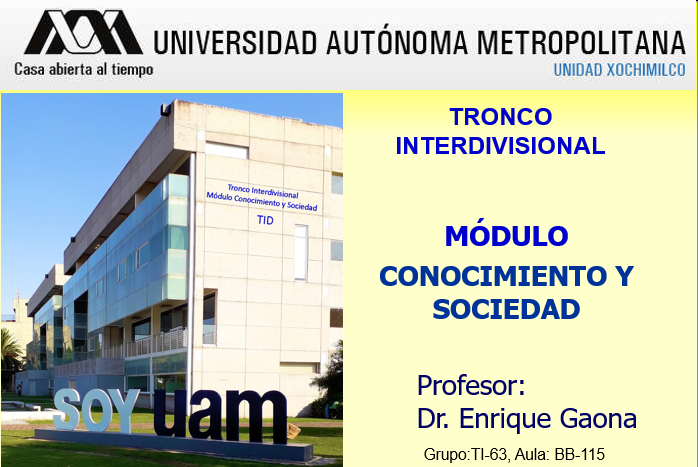 UNIVERSIDAD AUTÓNOMA METROPOLITANA
Casa abierta al tiempo
UNIDAD XOCHIMILCO

Tronco Interdivisional
Módulo Conocimiento y Sociedad
TID

SOY uam

TRONCO INTERDIVISIONAL

MÓDULO

CONOCIMIENTO Y SOCIEDAD

Profesor:
Dr. Enrique Gaona

Grupo:TI-63, Aula: BB-115